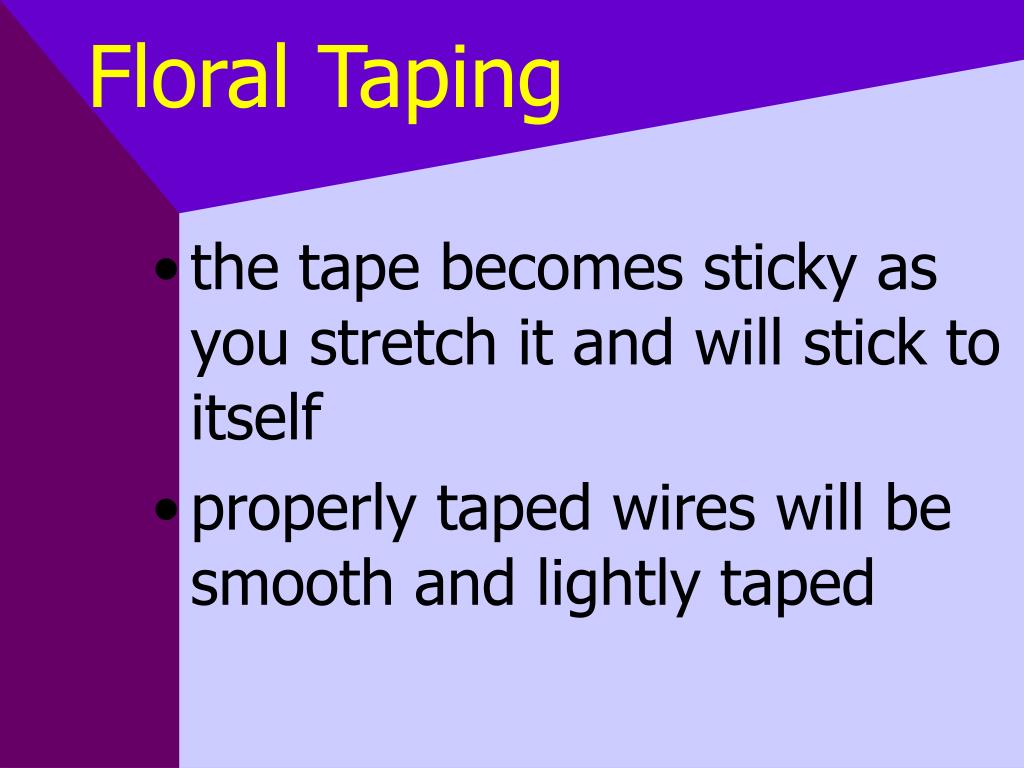 Floral Taping

• the tape becomes sticky as you stretch it and will stick to itself
• properly taped wires will be smooth and lightly taped